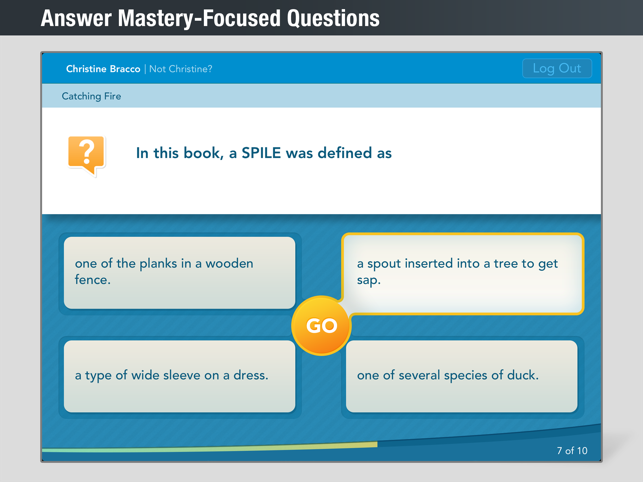 Answer Mastery-Focused Questions

Christine Bracco | Not Christine?

Log Out

Catching Fire

?

In this book, a SPILE was defined as

one of the planks in a wooden fence.

a spout inserted into a tree to get sap.

GO

a type of wide sleeve on a dress.

one of several species of duck.

7 of 10